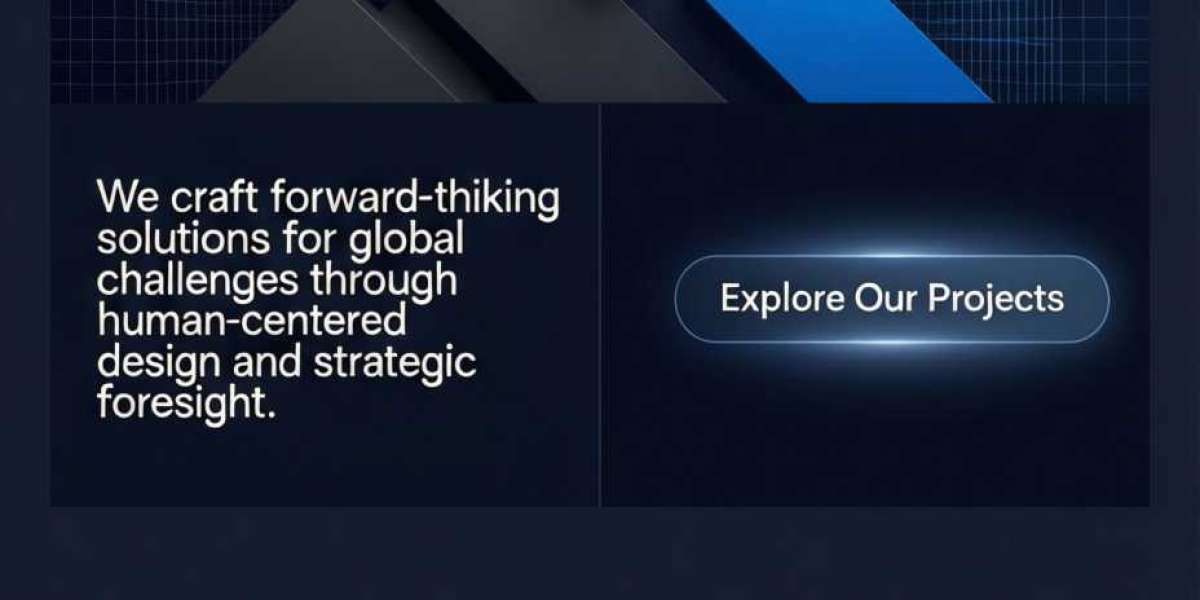 We craft forward-thiking solutions for global challenges through human-centered design and strategic foresight.

Explore Our Projects